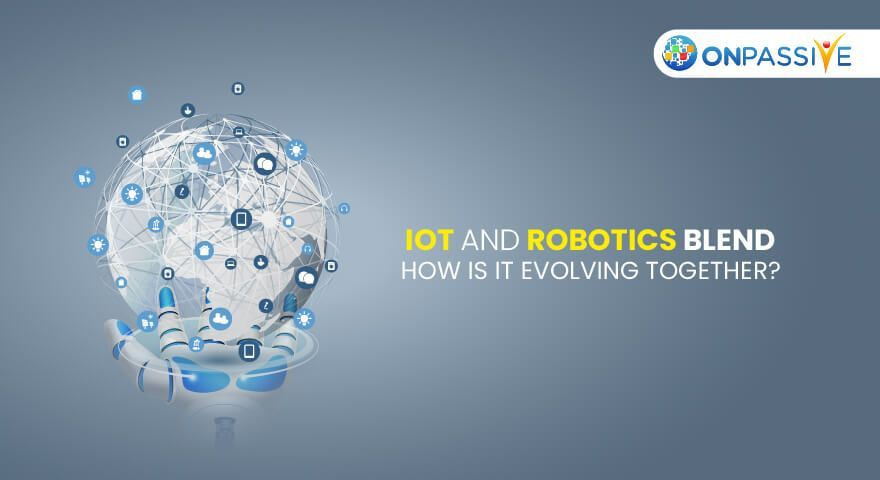 ONPASSIVE

IOT AND ROBOTICS BLEND
HOW IS IT EVOLVING TOGETHER?